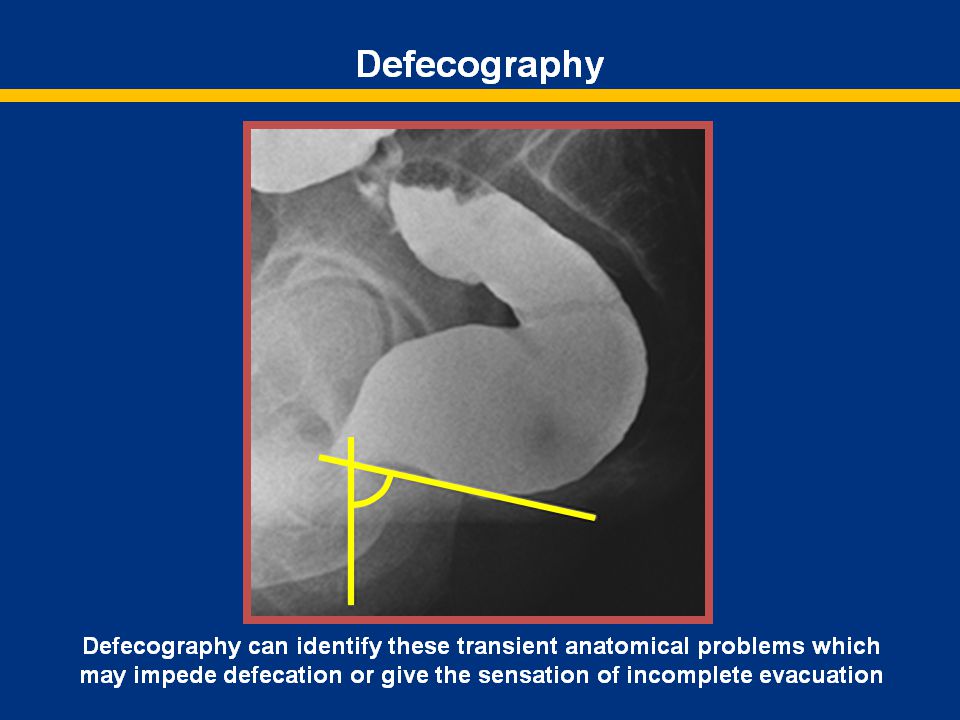 Defecography

Defecography can identify these transient anatomical problems which may impede defecation or give the sensation of incomplete evacuation